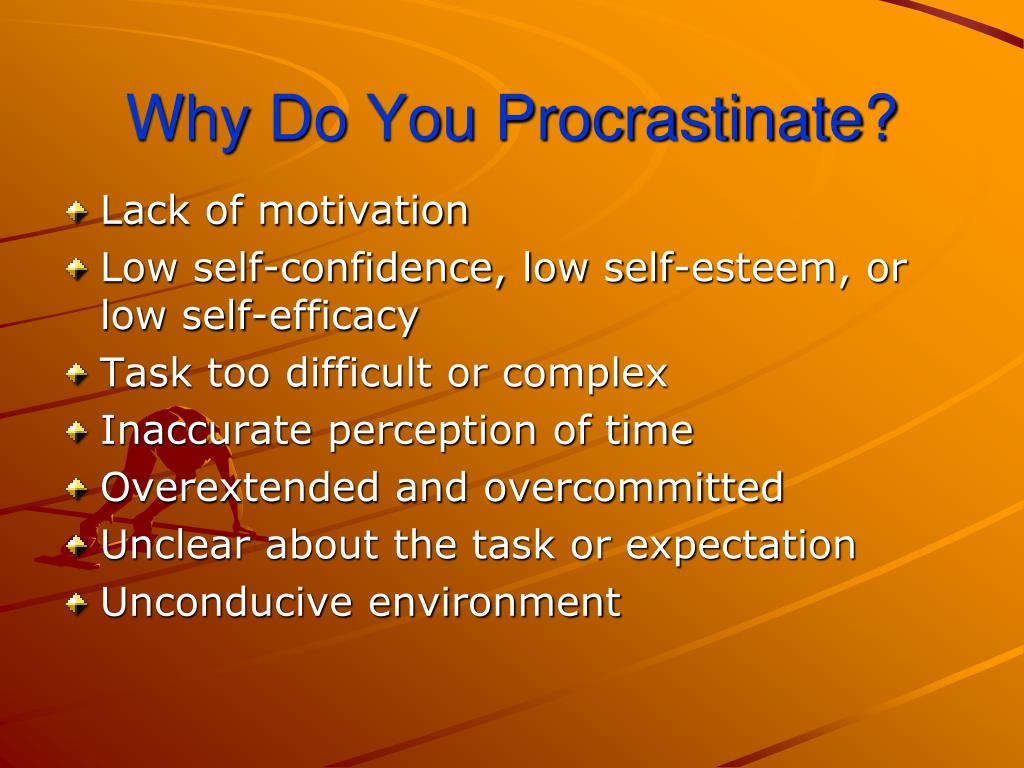 Why Do You Procrastinate?

Lack of motivation
Low self-confidence, low self-esteem, or low self-efficacy
Task too difficult or complex
Inaccurate perception of time
Overextended and overcommitted
Unclear about the task or expectation
Unconducive environment